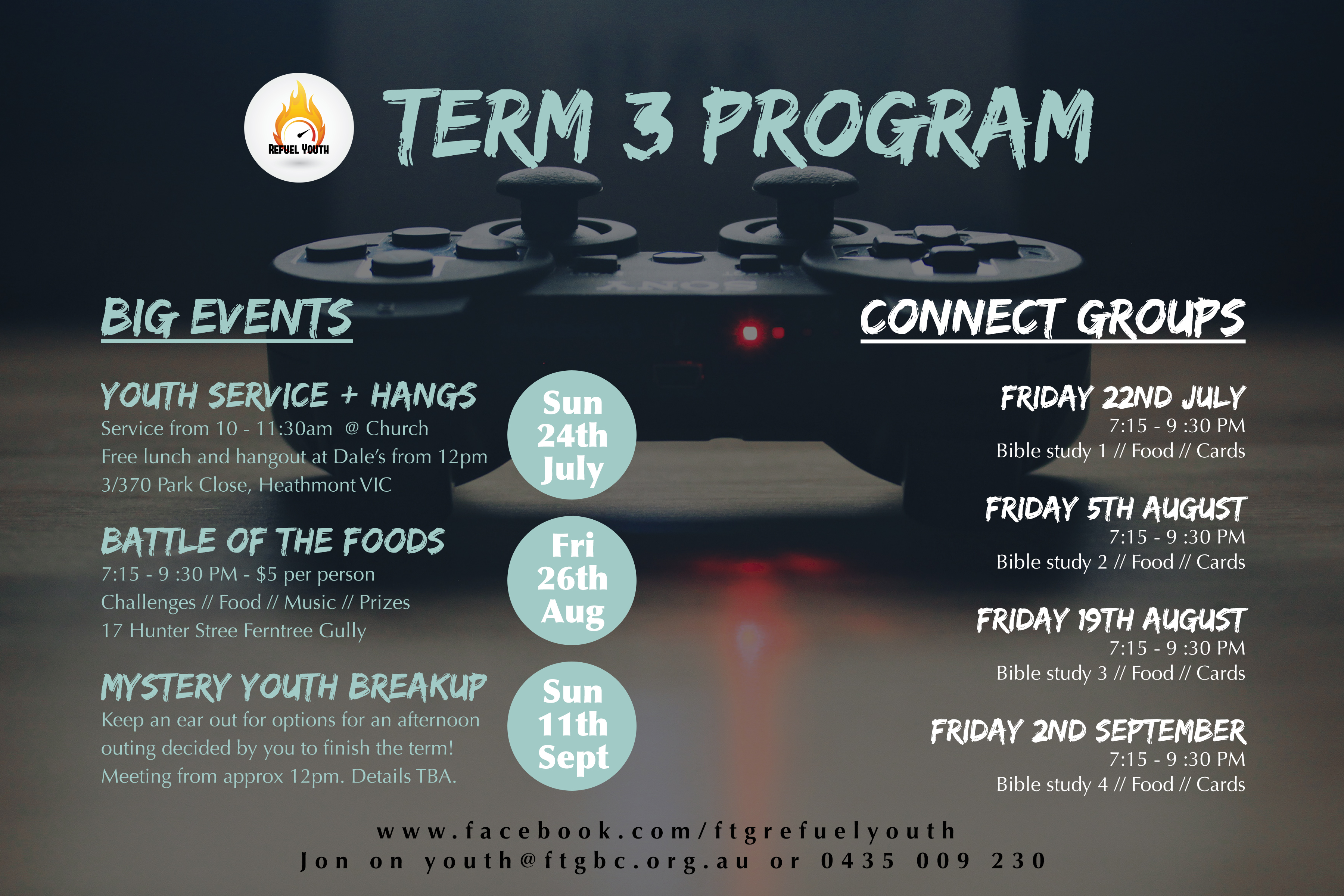 REFUEL YOUTH

TERM 3 PROGRAM

BIG EVENTS

YOUTH SERVICE + HANGS
Service from 10 - 11:30am @ Church
Free lunch and hangout at Dale's from 12pm
3/370 Park Close, Heathmont VIC

Sun 24th July

BATTLE OF THE FOODS
7:15 - 9 :30 PM - $5 per person
Challenges // Food // Music // Prizes
17 Hunter Stree Ferntree Gully

Fri 26th Aug

MYSTERY YOUTH BREAKUP
Keep an ear out for options for an afternoon outing decided by you to finish the term!
Meeting from approx 12pm. Details TBA.

Sun 11th Sept

CONNECT GROUPS

FRIDAY 22ND JULY
7:15 - 9 :30 PM
Bible study 1 // Food // Cards

FRIDAY 5TH AUGUST
7:15 - 9 :30 PM
Bible study 2 // Food // Cards

FRIDAY 19TH AUGUST
7:15 - 9 :30 PM
Bible study 3 // Food // Cards

FRIDAY 2ND SEPTEMBER
7:15 - 9 :30 PM
Bible study 4 // Food // Cards

www.facebook.com/ftgrefuelyouth
Jon on youth@ftgbc.org.au or 0435 009 230